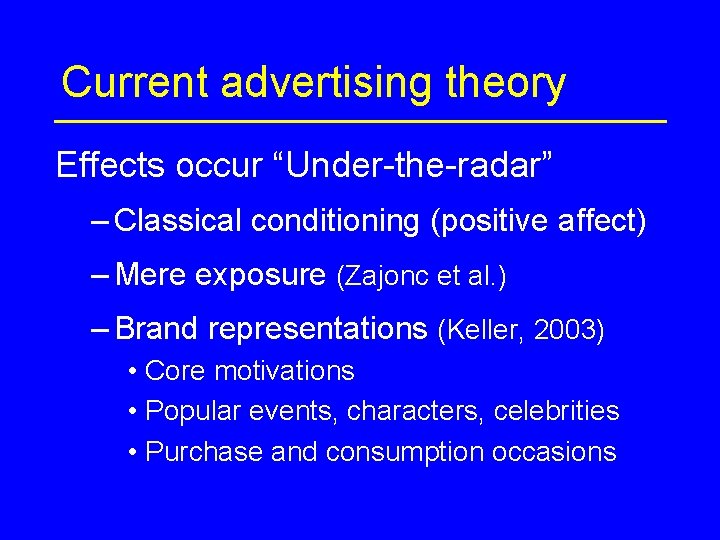 Current advertising theory

Effects occur “Under-the-radar”

– Classical conditioning (positive affect)

– Mere exposure (Zajonc et al.)

– Brand representations (Keller, 2003)

• Core motivations

• Popular events, characters, celebrities

• Purchase and consumption occasions